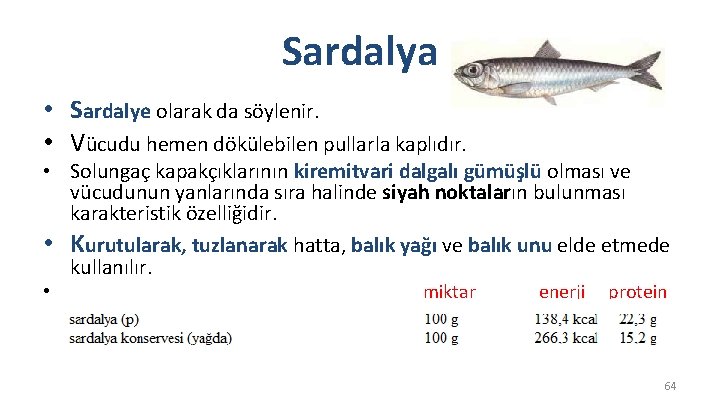 Sardalya

• Sardalye olarak da söylenir.
• Vücudu hemen dökülebilen pullarla kaplıdır.
• Solungaç kapakçıklarının kiremitvari dalgalı gümüşlü olması ve vücudunun yanlarında sıra halinde siyah noktaların bulunması karakteristik özelliğidir.
• Kurutularak, tuzlanarak hatta, balık yağı ve balık unu elde etmede kullanılır.
•

| | miktar | enerji | protein |
|---|---|---|---|
| sardalya (p) | 100 g | 138,4 kcal | 22,3 g |
| sardalya konservesi (yağda) | 100 g | 266.3 kcal | 15.2 g |

64